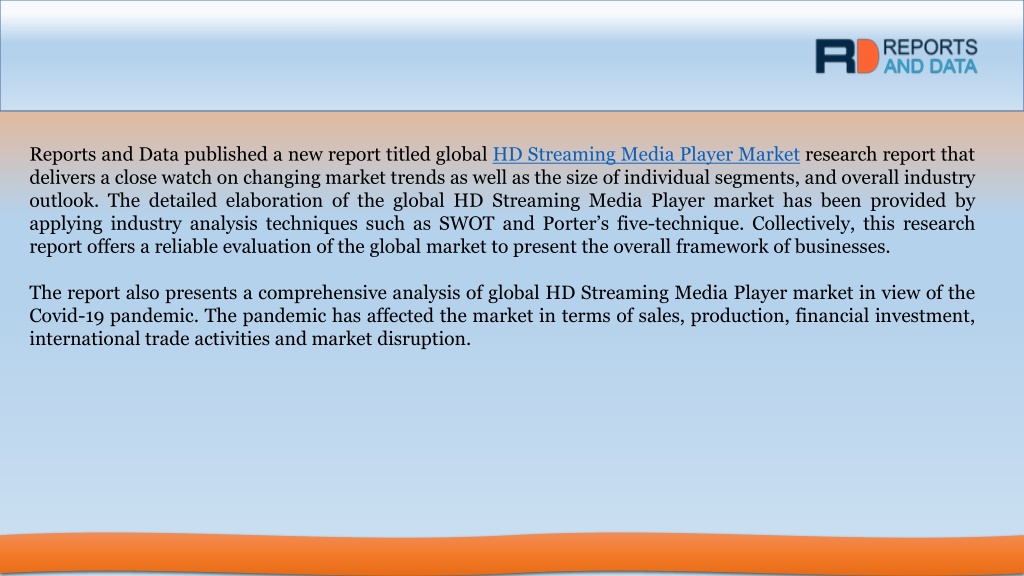 RD REPORTS AND DATA

Reports and Data published a new report titled global HD Streaming Media Player Market research report that delivers a close watch on changing market trends as well as the size of individual segments, and overall industry outlook. The detailed elaboration of the global HD Streaming Media Player market has been provided by applying industry analysis techniques such as SWOT and Porter's five-technique. Collectively, this research report offers a reliable evaluation of the global market to present the overall framework of businesses.

The report also presents a comprehensive analysis of global HD Streaming Media Player market in view of the Covid-19 pandemic. The pandemic has affected the market in terms of sales, production, financial investment, international trade activities and market disruption.